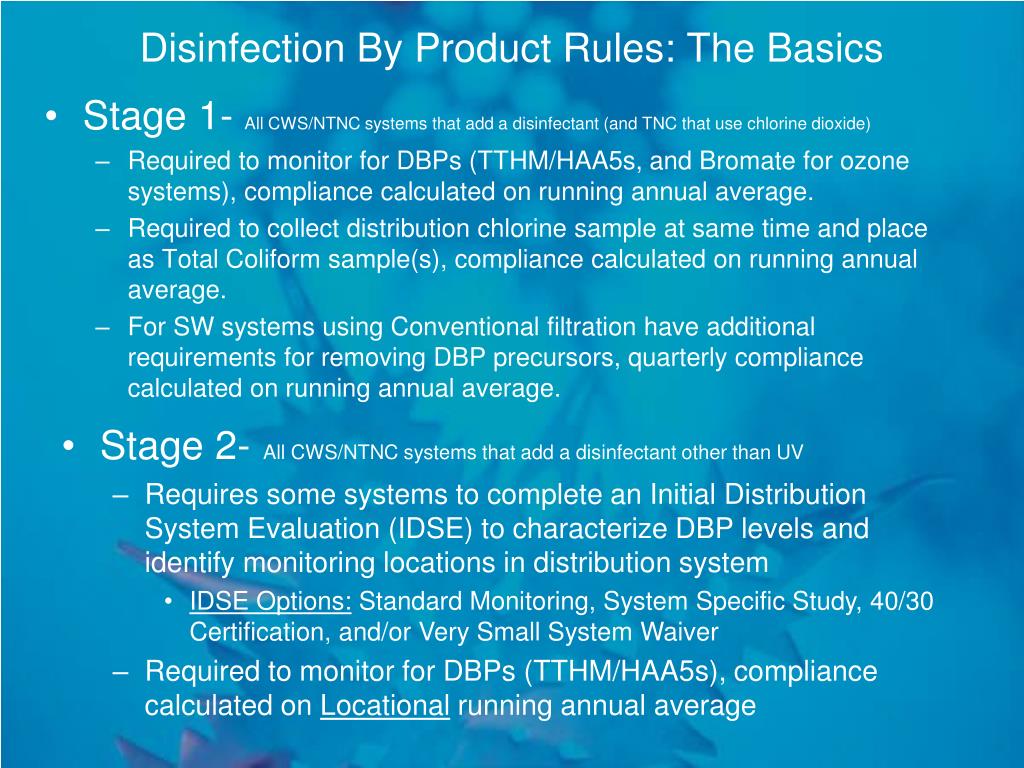 Disinfection By Product Rules: The Basics

• Stage 1- All CWS/NTNC systems that add a disinfectant (and TNC that use chlorine dioxide)
– Required to monitor for DBPs (TTHM/HAA5s, and Bromate for ozone systems), compliance calculated on running annual average.
– Required to collect distribution chlorine sample at same time and place as Total Coliform sample(s), compliance calculated on running annual average.
– For SW systems using Conventional filtration have additional requirements for removing DBP precursors, quarterly compliance calculated on running annual average.

• Stage 2- All CWS/NTNC systems that add a disinfectant other than UV
– Requires some systems to complete an Initial Distribution System Evaluation (IDSE) to characterize DBP levels and identify monitoring locations in distribution system
• IDSE Options: Standard Monitoring, System Specific Study, 40/30 Certification, and/or Very Small System Waiver
– Required to monitor for DBPs (TTHM/HAA5s), compliance calculated on Locational running annual average